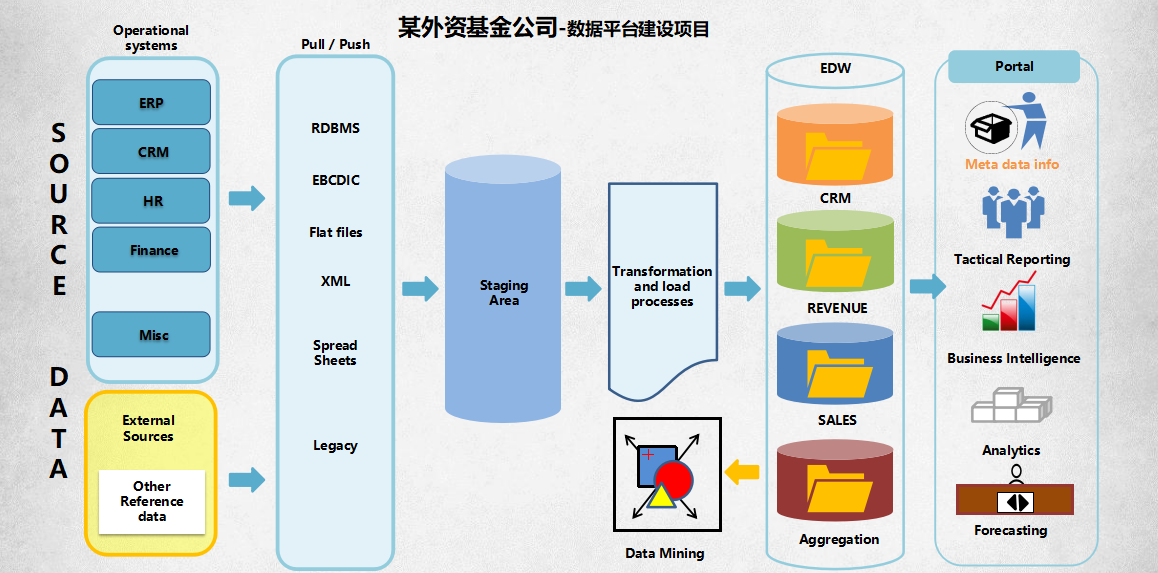 某外资基金公司-数据平台建设项目

SOURCE DATA

Operational systems

ERP

CRM

HR

Finance

Misc

External Sources

Other Reference data

Pull / Push

RDBMS

EBCDIC

Flat files

XML

Spread Sheets

Legacy

Staging Area

Transformation and load processes

Data Mining

EDW

CRM

REVENUE

SALES

Aggregation

Portal

Meta data info

Tactical Reporting

Business Intelligence

Analytics

Forecasting